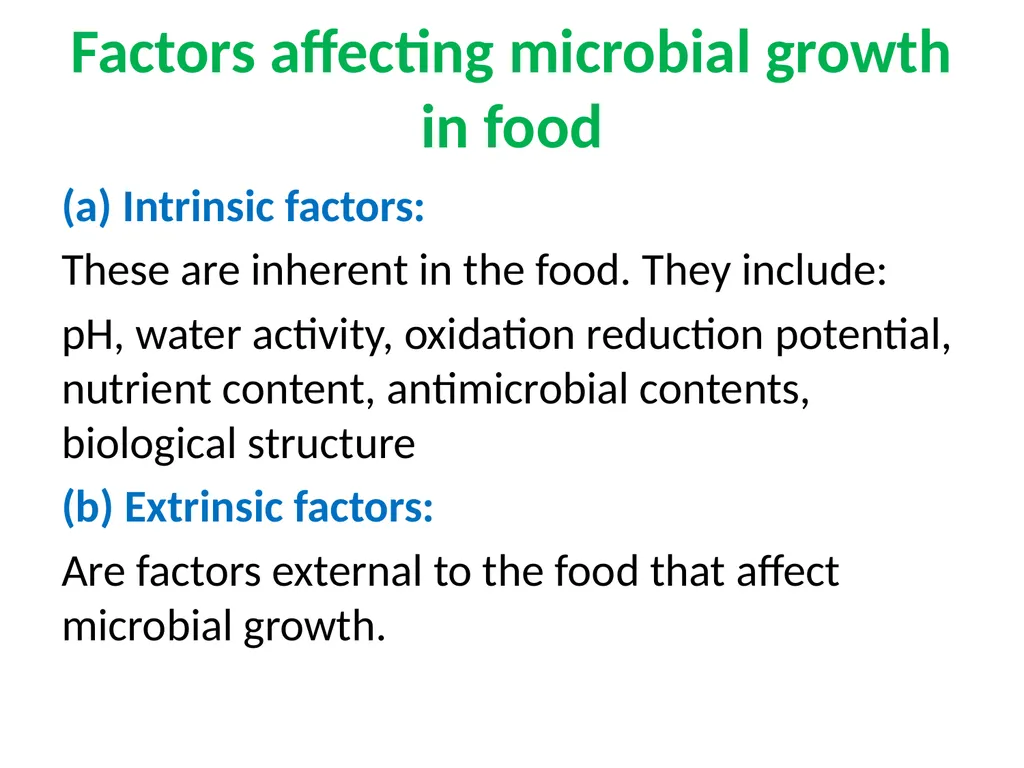 Factors affecting microbial growth in food

(a) Intrinsic factors:

These are inherent in the food. They include:

pH, water activity, oxidation reduction potential, nutrient content, antimicrobial contents, biological structure

(b) Extrinsic factors:

Are factors external to the food that affect microbial growth.